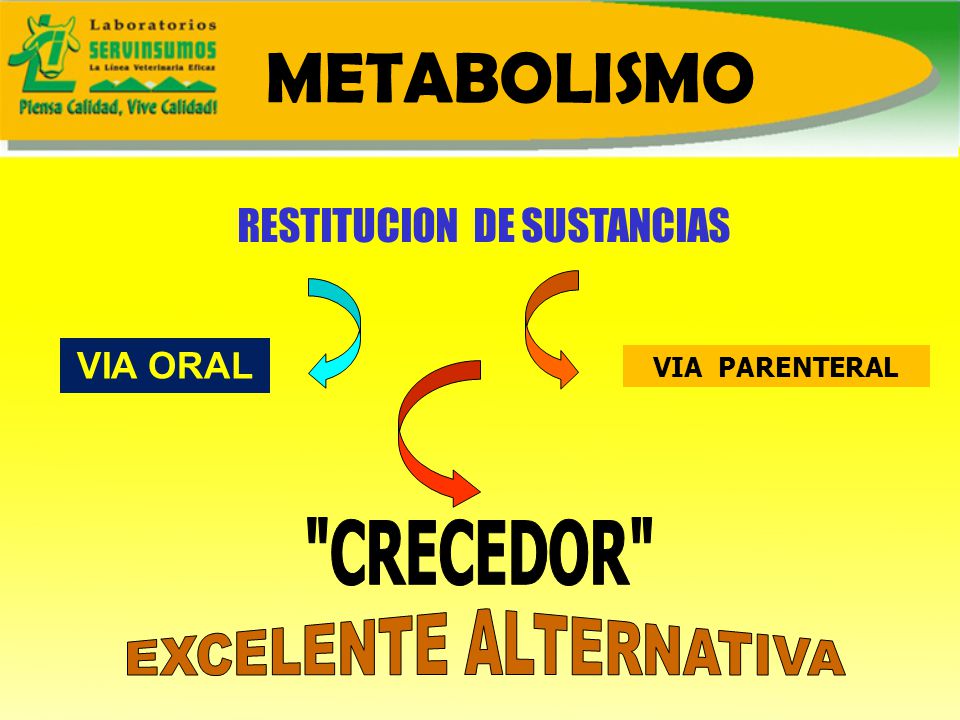 Laboratorios
SERVINSUMOS
La Línea Veterinaria Eficaz
Piensa Calidad, Vive Calidad!

METABOLISMO

RESTITUCION DE SUSTANCIAS

VIA ORAL

VIA PARENTERAL

"CRECEDOR"

EXCELENTE ALTERNATIVA